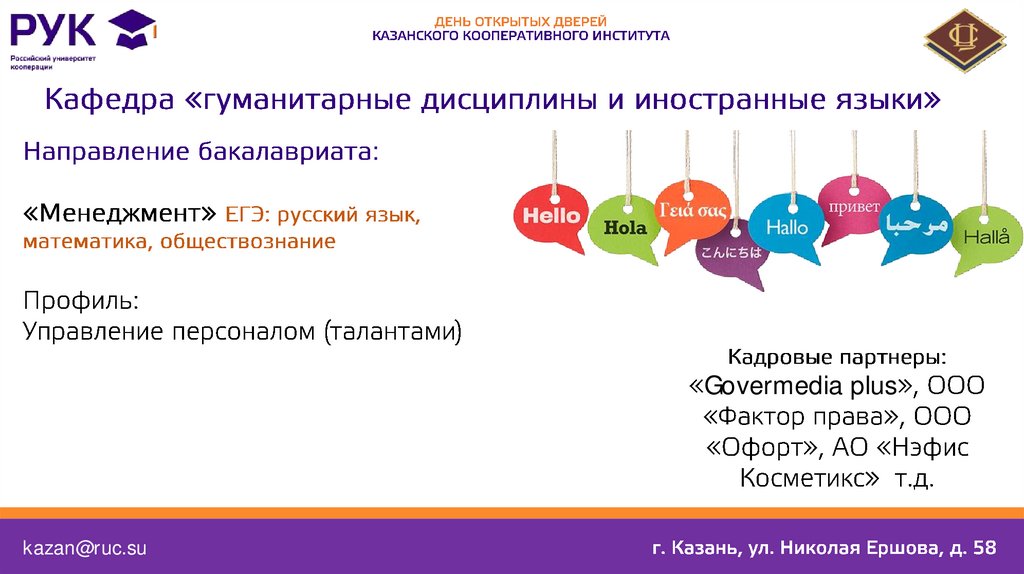 РУК
Российский университет кооперации

ДЕНЬ ОТКРЫТЫХ ДВЕРЕЙ
КАЗАНСКОГО КООПЕРАТИВНОГО ИНСТИТУТА

Кафедра «гуманитарные дисциплины и иностранные языки»

Направление бакалавриата:

«Менеджмент» ЕГЭ: русский язык, математика, обществознание

Профиль:
Управление персоналом (талантами)

Hello
Hola
Γειά σας
こんにちは
Hallo
привет
مرحبا
Hallå

Кадровые партнеры:
«Govermedia plus», ООО
«Фактор права», ООО
«Офорт», АО «Нэфис Косметикс» т.д.

kazan@ruc.su

г. Казань, ул. Николая Ершова, д. 58